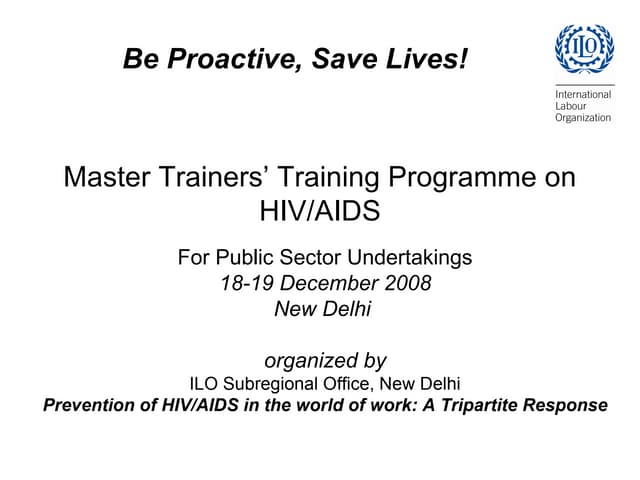 Be Proactive, Save Lives!

ILO

International Labour Organization

Master Trainers' Training Programme on HIV/AIDS

For Public Sector Undertakings
18-19 December 2008
New Delhi

organized by
ILO Subregional Office, New Delhi
Prevention of HIV/AIDS in the world of work: A Tripartite Response